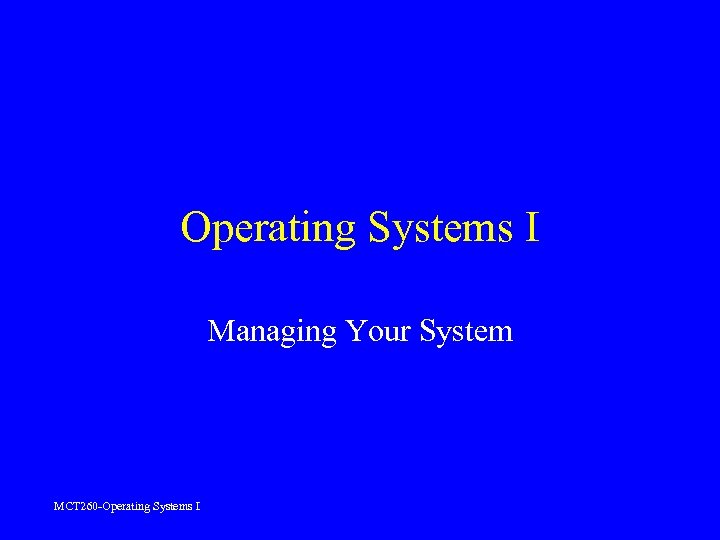 Operating Systems I

Managing Your System

MCT260-Operating Systems I